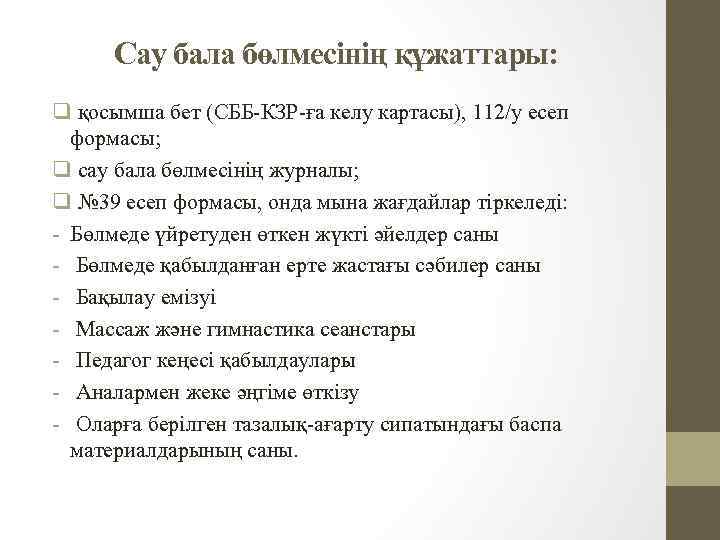 Сау бала бөлмесінің құжаттары:

❑ қосымша бет (СББ-КЗР-ға келу картасы), 112/у есеп формасы;

❑ сау бала бөлмесінің журналы;

❑ №39 есеп формасы, онда мына жағдайлар тіркеледі:

- Бөлмеде үйретуден өткен жүкті әйелдер саны
- Бөлмеде қабылданған ерте жастағы сәбилер саны
- Бақылау емізуі
- Массаж және гимнастика сеанстары
- Педагог кеңесі қабылдаулары
- Аналармен жеке әңгіме өткізу
- Оларға берілген тазалық-ағарту сипатындағы баспа материалдарының саны.